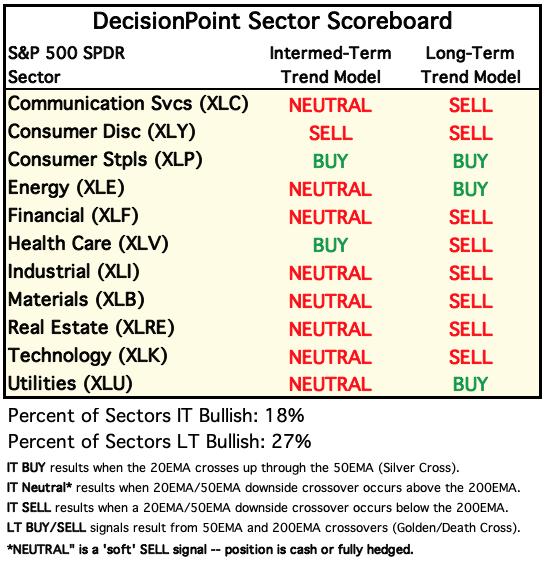 DecisionPoint Sector Scoreboard

| S&P 500 SPDR Sector | Intermed-Term Trend Model | Long-Term Trend Model |
|---|---|---|
| Communication Svcs (XLC) | NEUTRAL | SELL |
| Consumer Disc (XLY) | SELL | SELL |
| Consumer Stpls (XLP) | BUY | BUY |
| Energy (XLE) | NEUTRAL | BUY |
| Financial (XLF) | NEUTRAL | SELL |
| Health Care (XLV) | BUY | SELL |
| Industrial (XLI) | NEUTRAL | SELL |
| Materials (XLB) | NEUTRAL | SELL |
| Real Estate (XLRE) | NEUTRAL | SELL |
| Technology (XLK) | NEUTRAL | SELL |
| Utilities (XLU) | NEUTRAL | BUY |

Percent of Sectors IT Bullish: 18%
Percent of Sectors LT Bullish: 27%

IT BUY results when the 20EMA crosses up through the 50EMA (Silver Cross).
IT Neutral* results when 20EMA/50EMA downside crossover occurs above the 200EMA.
IT SELL results when a 20EMA/50EMA downside crossover occurs below the 200EMA.
LT BUY/SELL signals result from 50EMA and 200EMA crossovers (Golden/Death Cross).
*NEUTRAL" is a 'soft' SELL signal -- position is cash or fully hedged.